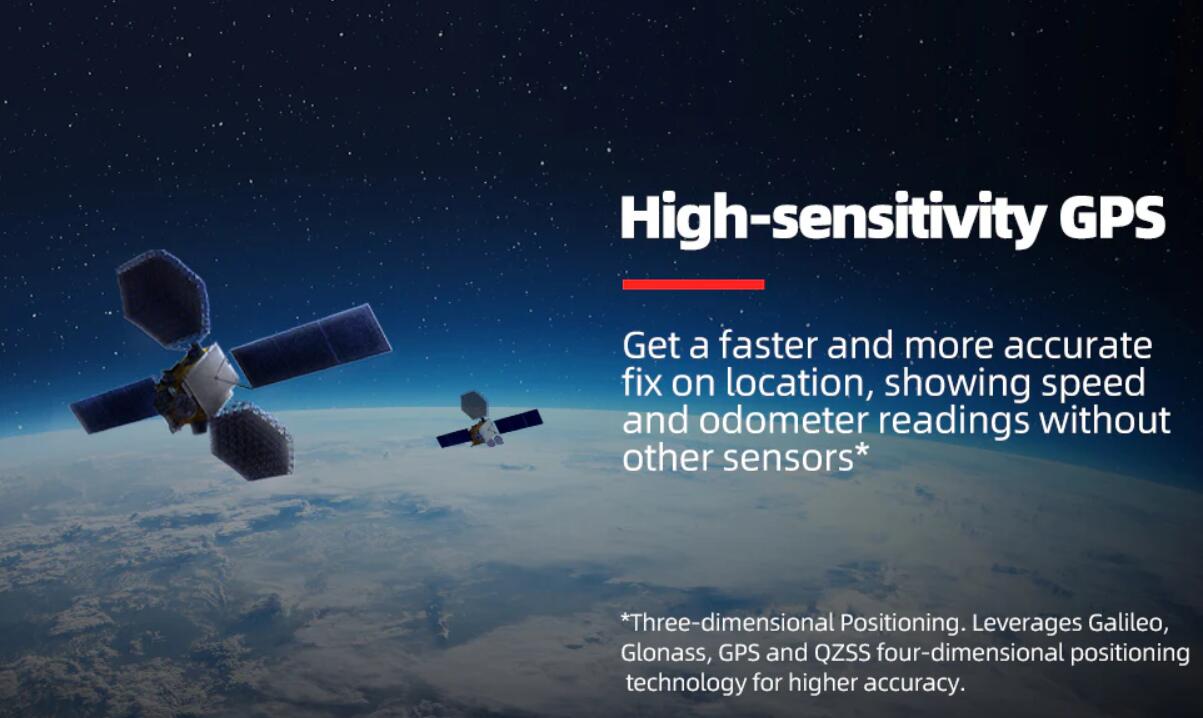 High-sensitivity GPS

Get a faster and more accurate fix on location, showing speed and odometer readings without other sensors*

*Three-dimensional Positioning. Leverages Galileo, Glonass, GPS and QZSS four-dimensional positioning technology for higher accuracy.